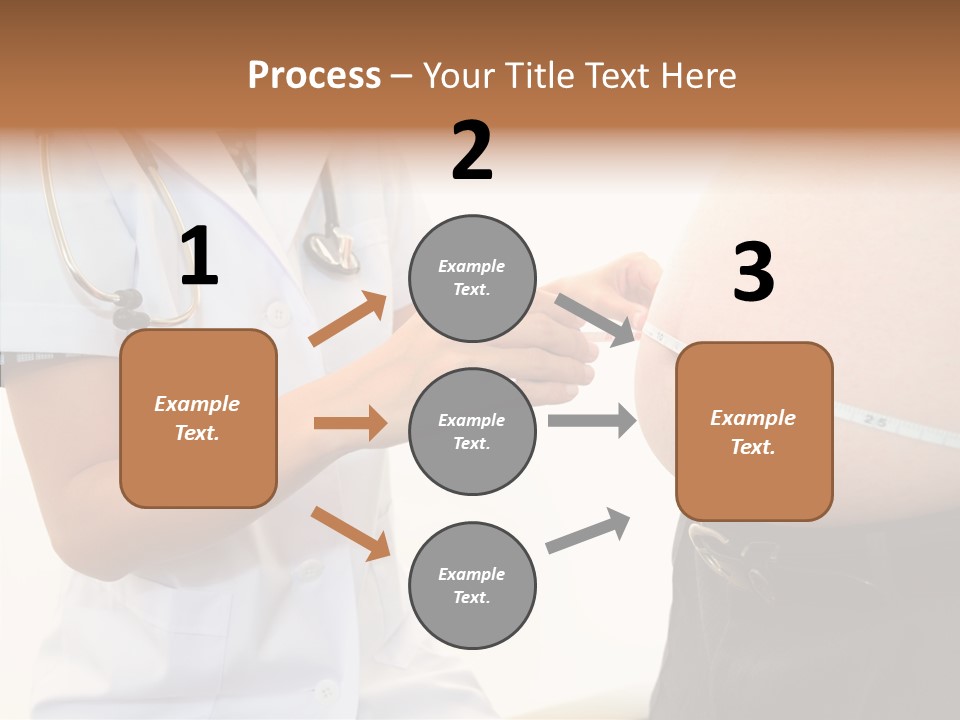 Process – Your Title Text Here

1

Example Text.

2

Example Text.

Example Text.

Example Text.

3

Example Text.